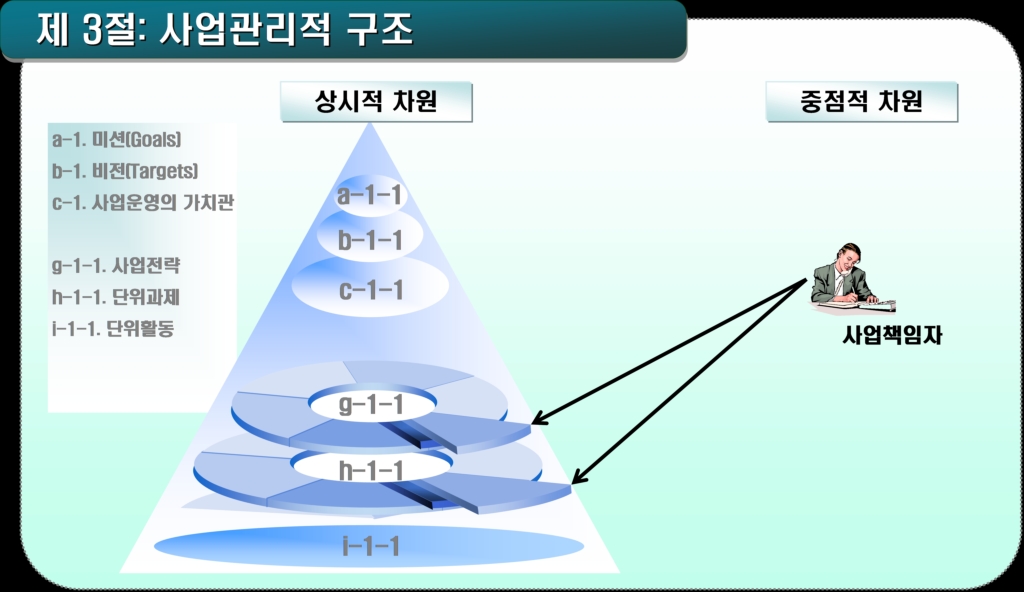 제 3절: 사업관리적 구조

상시적 차원

중점적 차원

a-1. 미션(Goals)
b-1. 비전(Targets)
c-1. 사업운영의 가치관

g-1-1. 사업전략
h-1-1. 단위과제
i-1-1. 단위활동

a-1-1
b-1-1
c-1-1
g-1-1
h-1-1
i-1-1

사업책임자